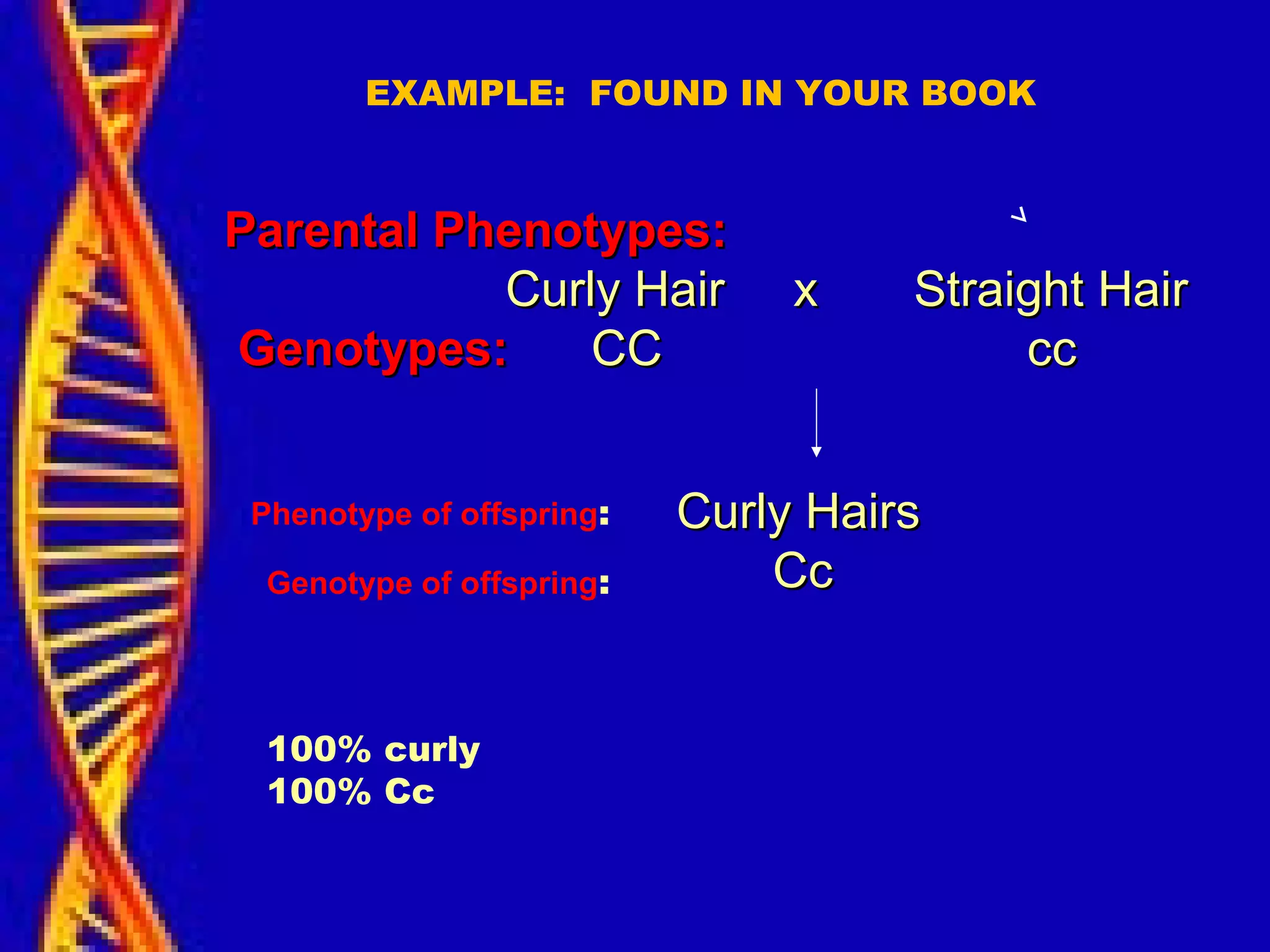 EXAMPLE: FOUND IN YOUR BOOK

Parental Phenotypes:
Curly Hair x Straight Hair
Genotypes: CC cc

Phenotype of offspring: Curly Hairs
Genotype of offspring: Cc

100% curly
100% Cc